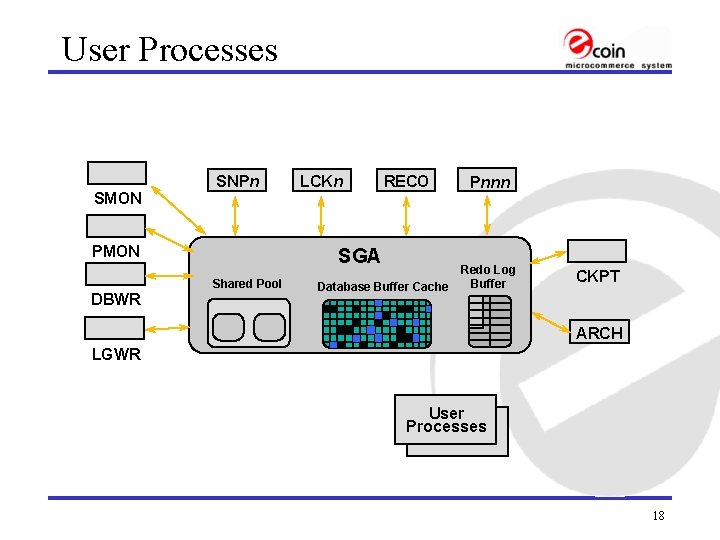 User Processes

ecoin
microcommerce system

SMON
PMON
DBWR
LGWR

SNPn
LCKn
RECO
Pnnn

SGA
Shared Pool
Database Buffer Cache
Redo Log Buffer

CKPT
ARCH

User Processes

18